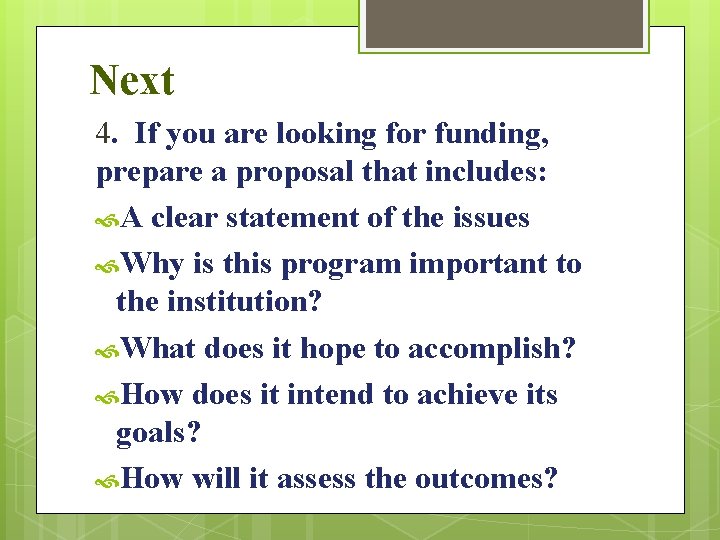 Next

4. If you are looking for funding, prepare a proposal that includes:

A clear statement of the issues

Why is this program important to the institution?

What does it hope to accomplish?

How does it intend to achieve its goals?

How will it assess the outcomes?